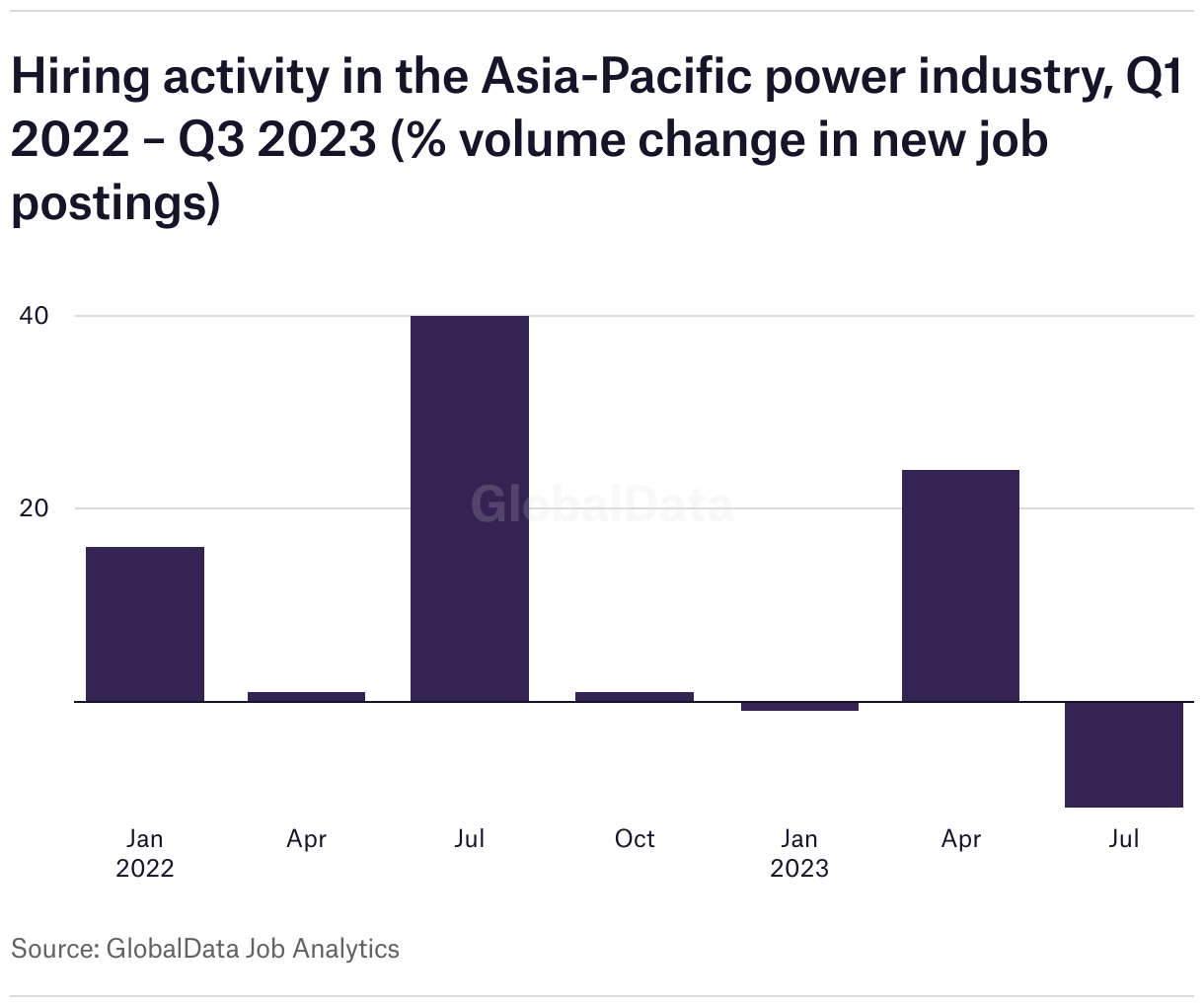 Hiring activity in the Asia-Pacific power industry, Q1 2022 – Q3 2023 (% volume change in new job postings)

40

20

GlobalData

Jan
2022

Apr

Jul

Oct

Jan
2023

Apr

Jul

Source: GlobalData Job Analytics